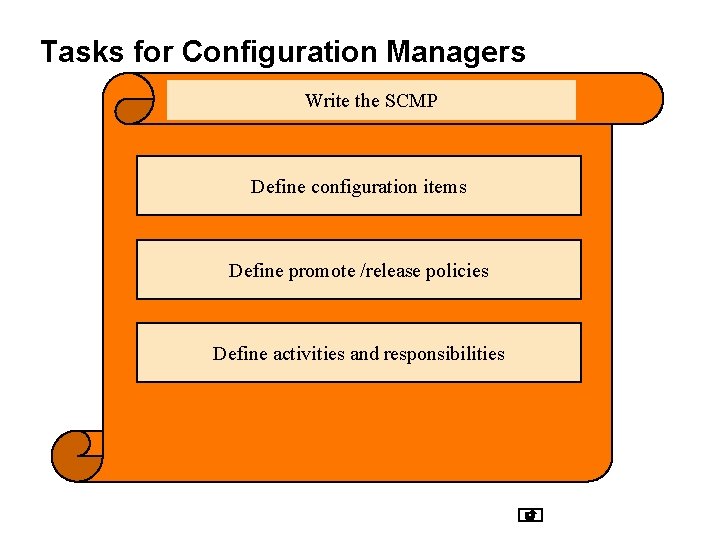 Tasks for Configuration Managers

Write the SCMP

Define configuration items

Define promote /release policies

Define activities and responsibilities